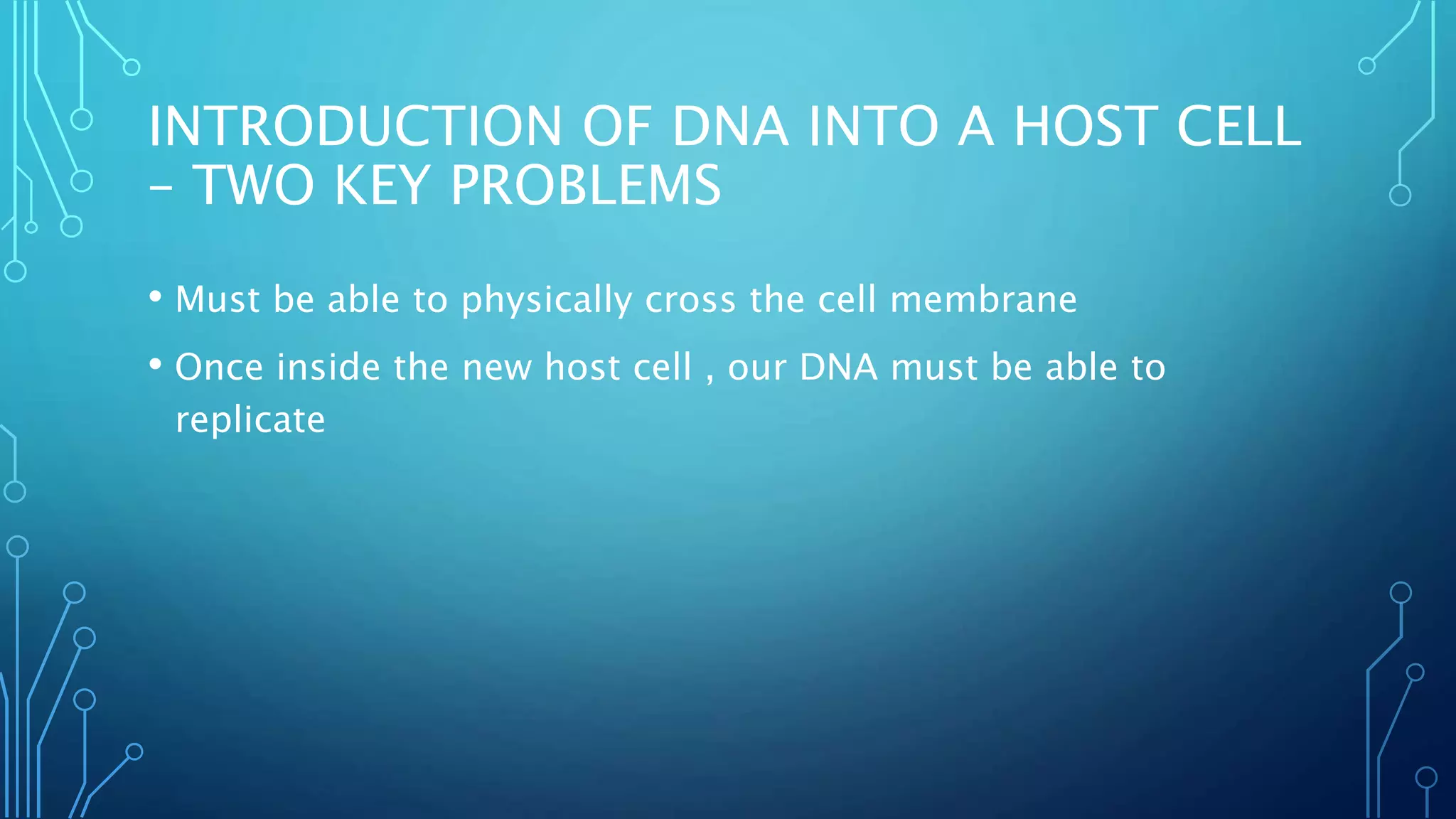 INTRODUCTION OF DNA INTO A HOST CELL – TWO KEY PROBLEMS

• Must be able to physically cross the cell membrane

• Once inside the new host cell , our DNA must be able to replicate